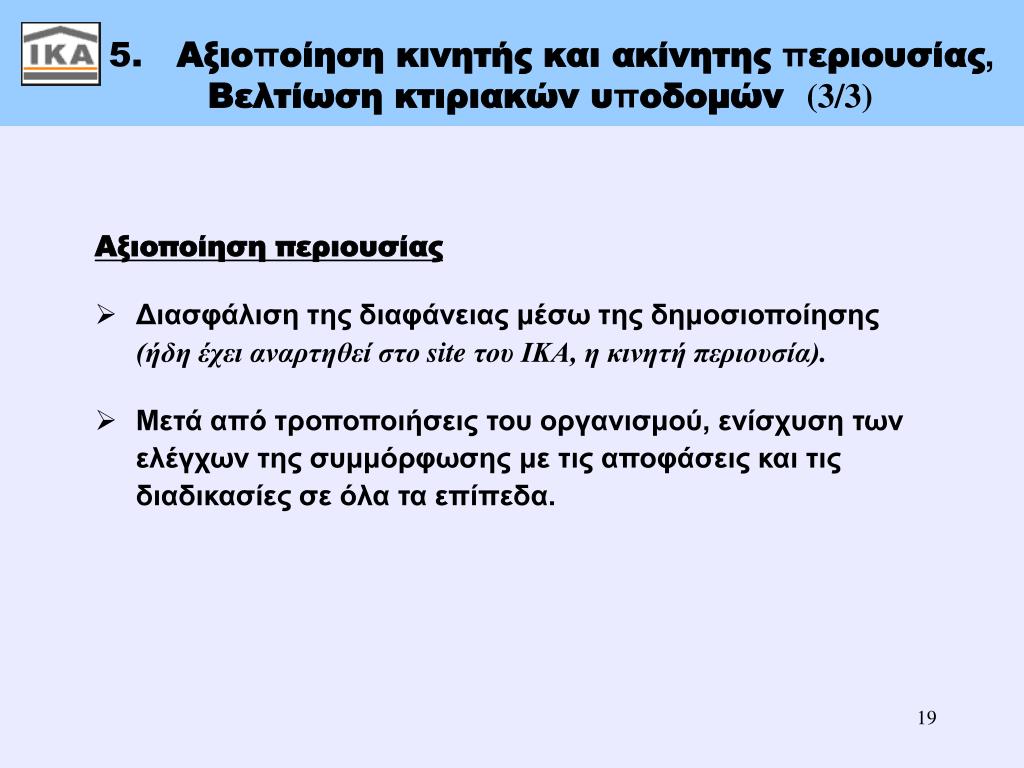 IKA

5. Αξιοποίηση κινητής και ακίνητης περιουσίας, Βελτίωση κτιριακών υποδομών (3/3)

Αξιοποίηση περιουσίας

➢ Διασφάλιση της διαφάνειας μέσω της δημοσιοποίησης (ήδη έχει αναρτηθεί στο site του ΙΚΑ, η κινητή περιουσία).

➢ Μετά από τροποποιήσεις του οργανισμού, ενίσχυση των ελέγχων της συμμόρφωσης με τις αποφάσεις και τις διαδικασίες σε όλα τα επίπεδα.

19